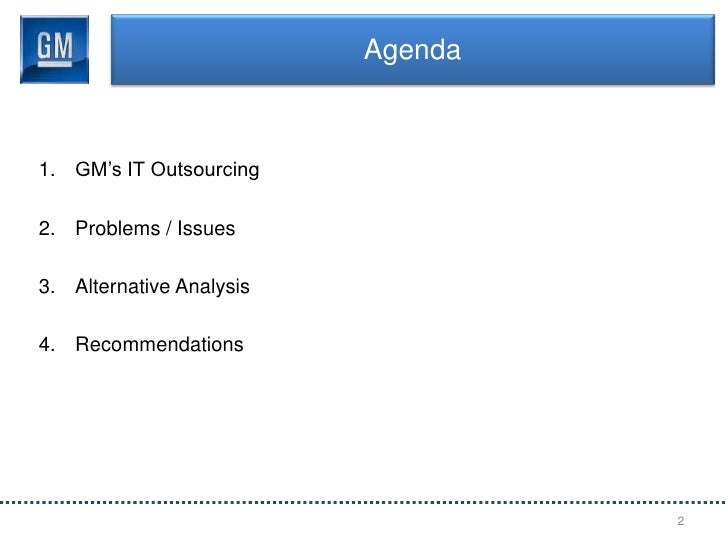 GM

Agenda

1. GM’s IT Outsourcing

2. Problems / Issues

3. Alternative Analysis

4. Recommendations

2